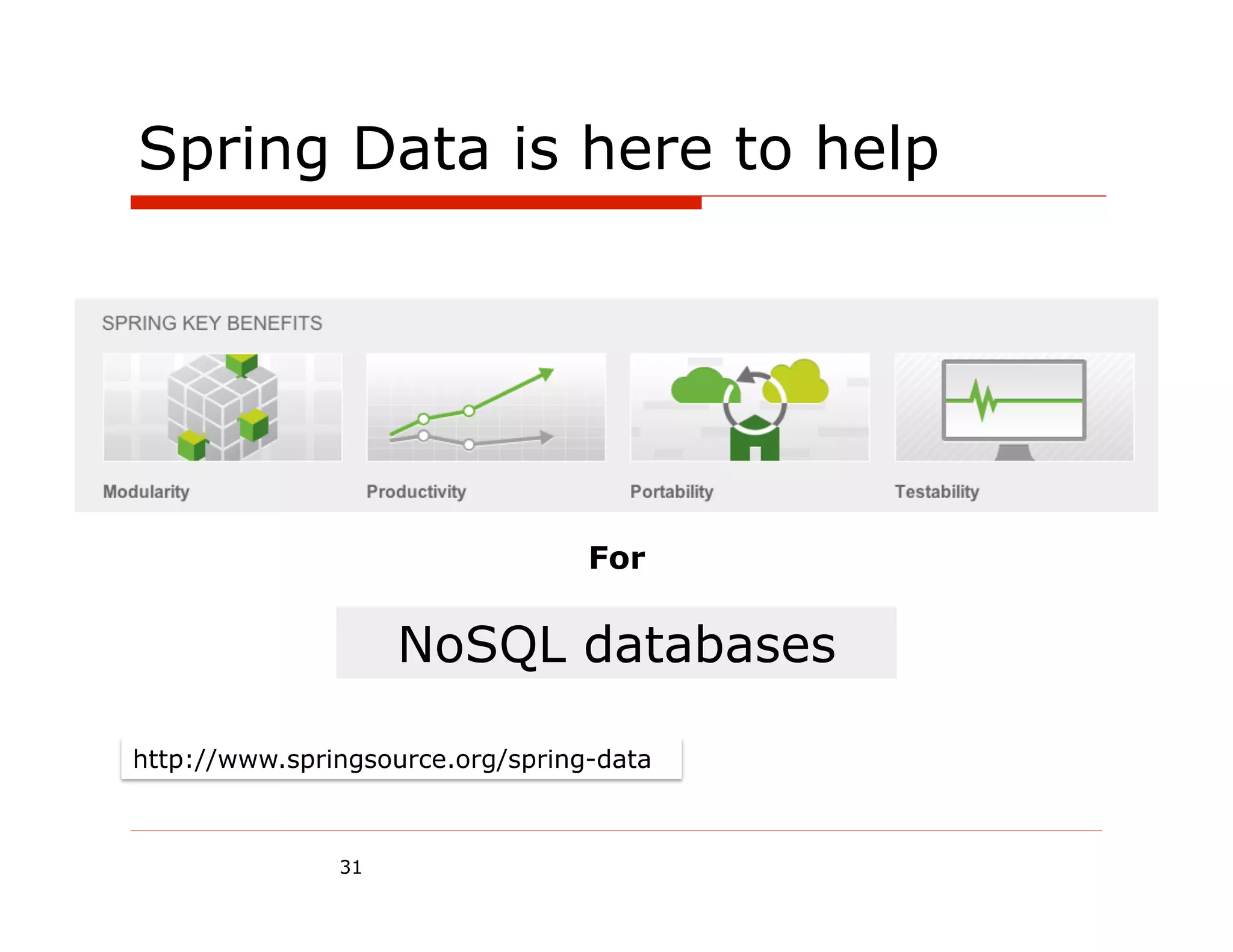 Spring Data is here to help

SPRING KEY BENEFITS

Modularity

Productivity

Portability

Testability

For

NoSQL databases

http://www.springsource.org/spring-data

31